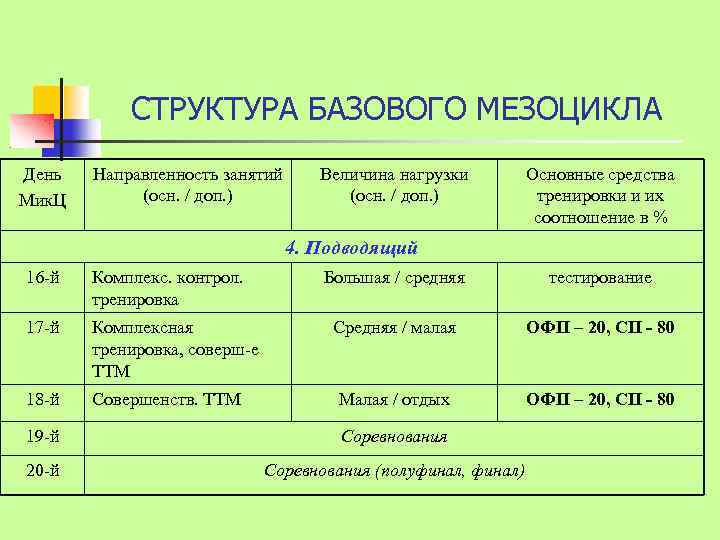 СТРУКТУРА БАЗОВОГО МЕЗОЦИКЛА

| День МикЦ | Направленность занятий (осн. / доп.) | Величина нагрузки (осн. / доп.) | Основные средства тренировки и их соотношение в % |
|---|---|---|---|
| 4. Подводящий | | | |
| 16-й | Комплекс. контрол. тренировка | Большая / средняя | тестирование |
| 17-й | Комплексная тренировка, соверш-е ТТМ | Средняя / малая | ОФП – 20, СП - 80 |
| 18-й | Совершенств. ТТМ | Малая / отдых | ОФП – 20, СП - 80 |
| 19-й | Соревнования | | |
| 20-й | Соревнования (полуфинал, финал) | | |